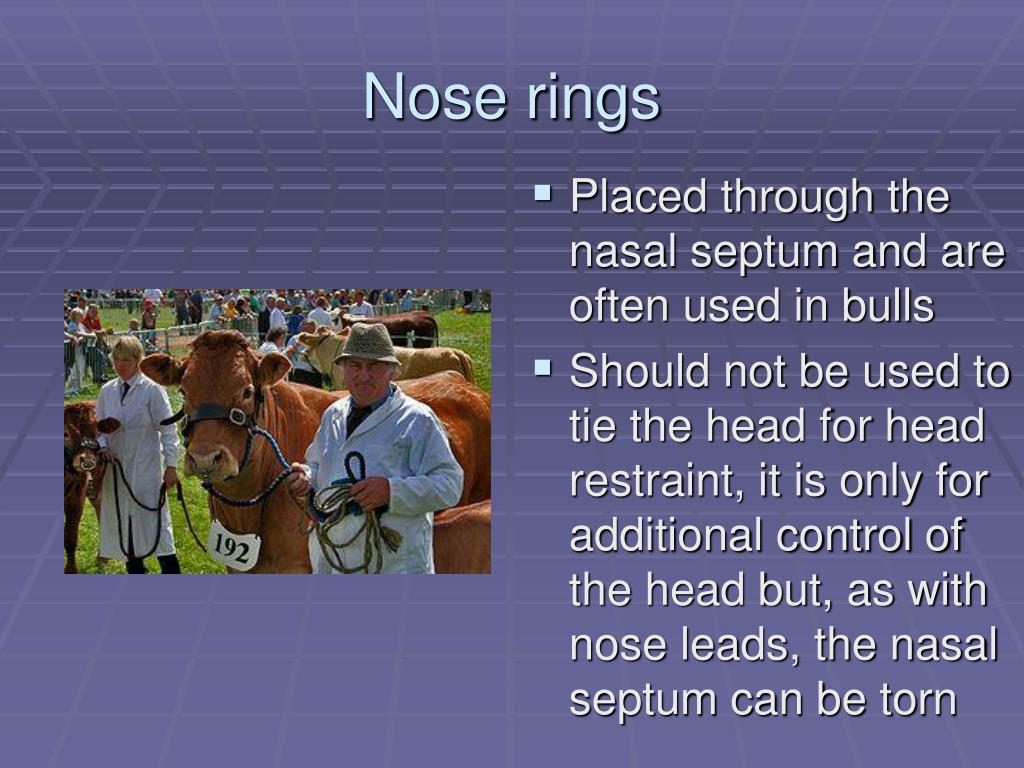 Nose rings

192

▪ Placed through the nasal septum and are often used in bulls

▪ Should not be used to tie the head for head restraint, it is only for additional control of the head but, as with nose leads, the nasal septum can be torn